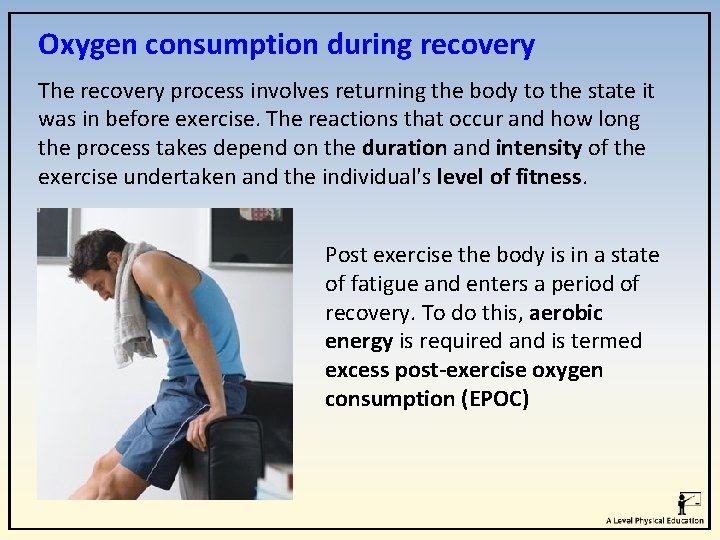 Oxygen consumption during recovery

The recovery process involves returning the body to the state it was in before exercise. The reactions that occur and how long the process takes depend on the duration and intensity of the exercise undertaken and the individual's level of fitness.

Post exercise the body is in a state of fatigue and enters a period of recovery. To do this, aerobic energy is required and is termed excess post-exercise oxygen consumption (EPOC)

A Level Physical Education